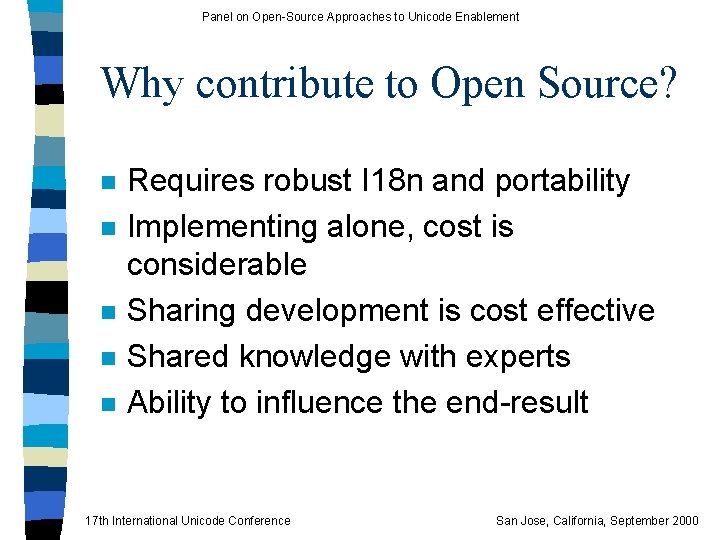 Panel on Open-Source Approaches to Unicode Enablement

Why contribute to Open Source?

- Requires robust I18n and portability
- Implementing alone, cost is considerable
- Sharing development is cost effective
- Shared knowledge with experts
- Ability to influence the end-result

17th International Unicode Conference

San Jose, California, September 2000